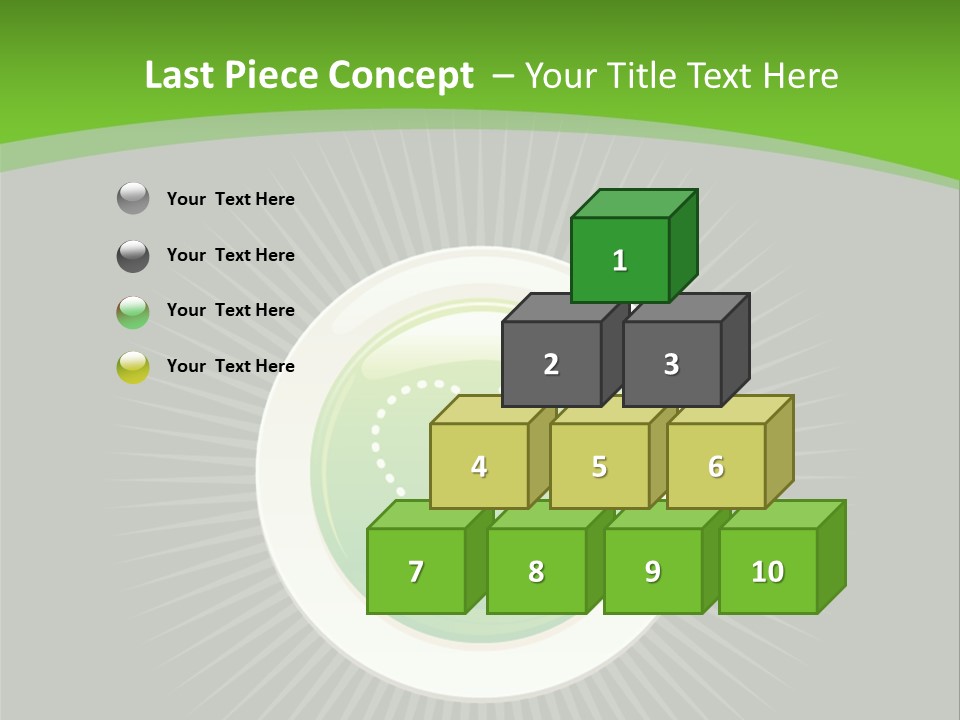 Last Piece Concept – Your Title Text Here

Your Text Here

Your Text Here

Your Text Here

Your Text Here

1

2

3

4

5

6

7

8

9

10